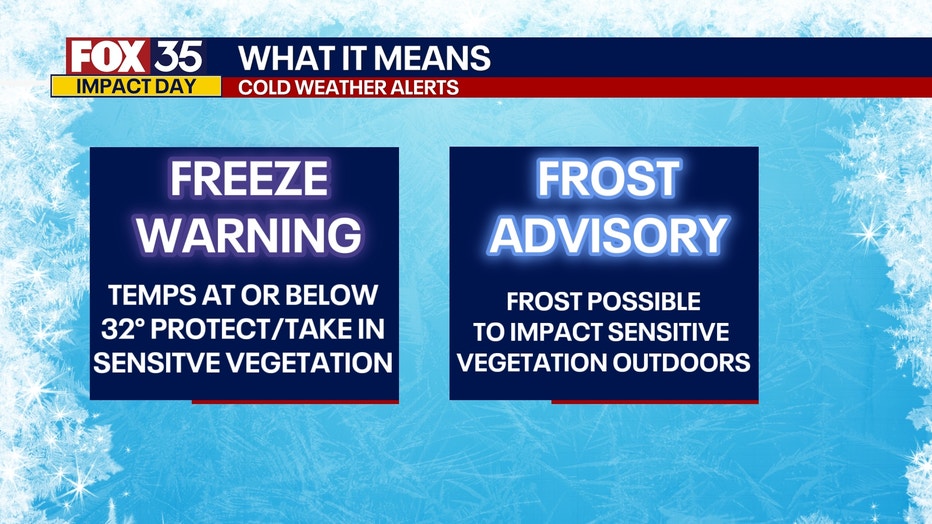 FOX 35
IMPACT DAY
WHAT IT MEANS
COLD WEATHER ALERTS

FREEZE WARNING

TEMPS AT OR BELOW 32° PROTECT/TAKE IN SENSITVE VEGETATION

FROST ADVISORY

FROST POSSIBLE TO IMPACT SENSITIVE VEGETATION OUTDOORS